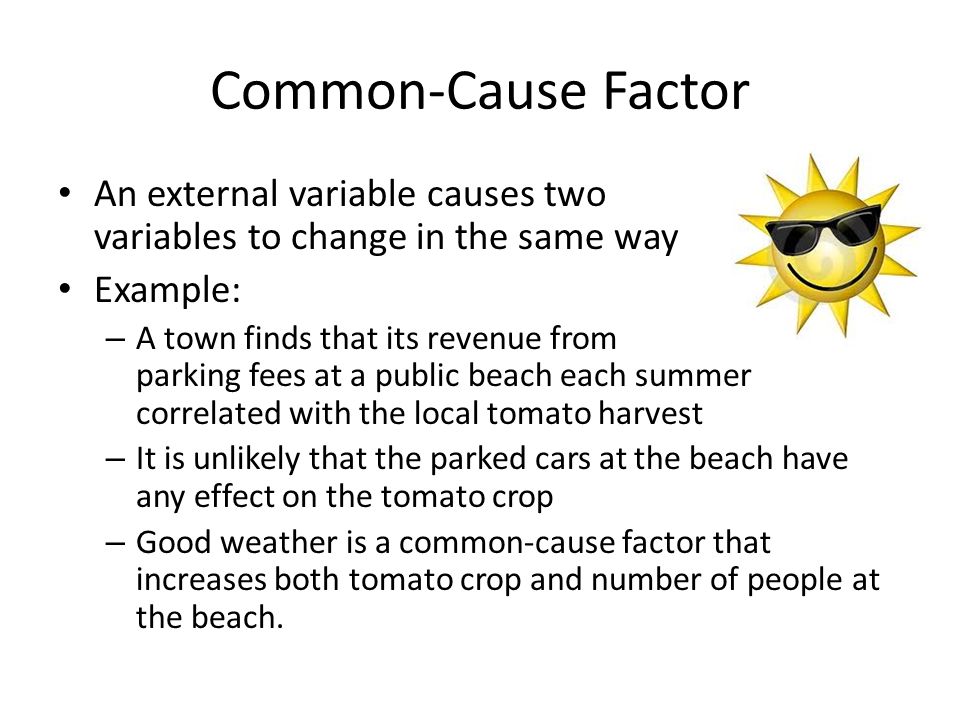 Common-Cause Factor

• An external variable causes two variables to change in the same way

• Example:

– A town finds that its revenue from parking fees at a public beach each summer correlated with the local tomato harvest

– It is unlikely that the parked cars at the beach have any effect on the tomato crop

– Good weather is a common-cause factor that increases both tomato crop and number of people at the beach.